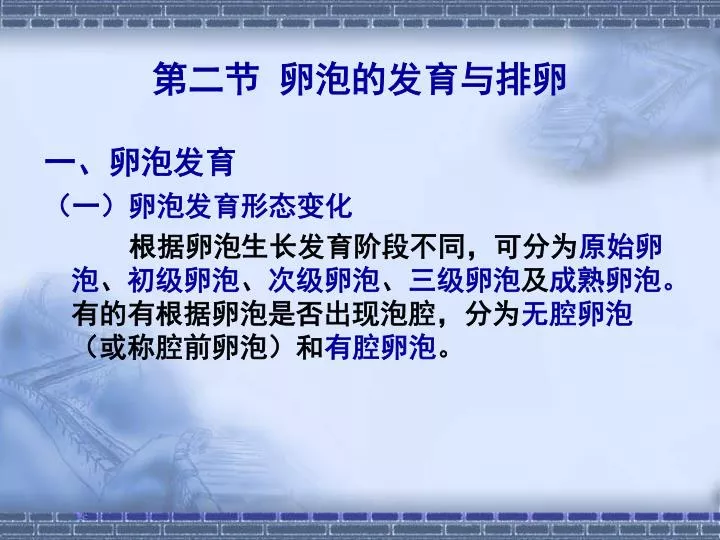 第二节 卵泡的发育与排卵

一、卵泡发育

（一）卵泡发育形态变化

根据卵泡生长发育阶段不同，可分为原始卵泡、初级卵泡、次级卵泡、三级卵泡及成熟卵泡。有的有根据卵泡是否出现泡腔，分为无腔卵泡（或称腔前卵泡）和有腔卵泡。